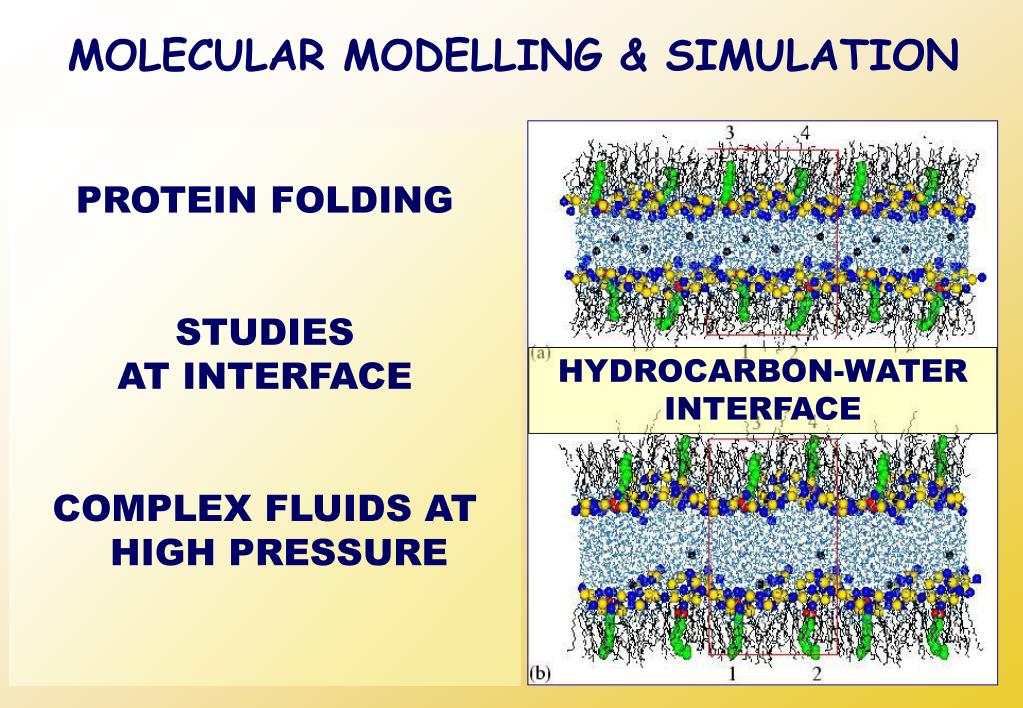 MOLECULAR MODELLING & SIMULATION

PROTEIN FOLDING

STUDIES AT INTERFACE

COMPLEX FLUIDS AT HIGH PRESSURE

3 4

1 2

(a)

HYDROCARBON-WATER INTERFACE

3 4

(b)

1 2